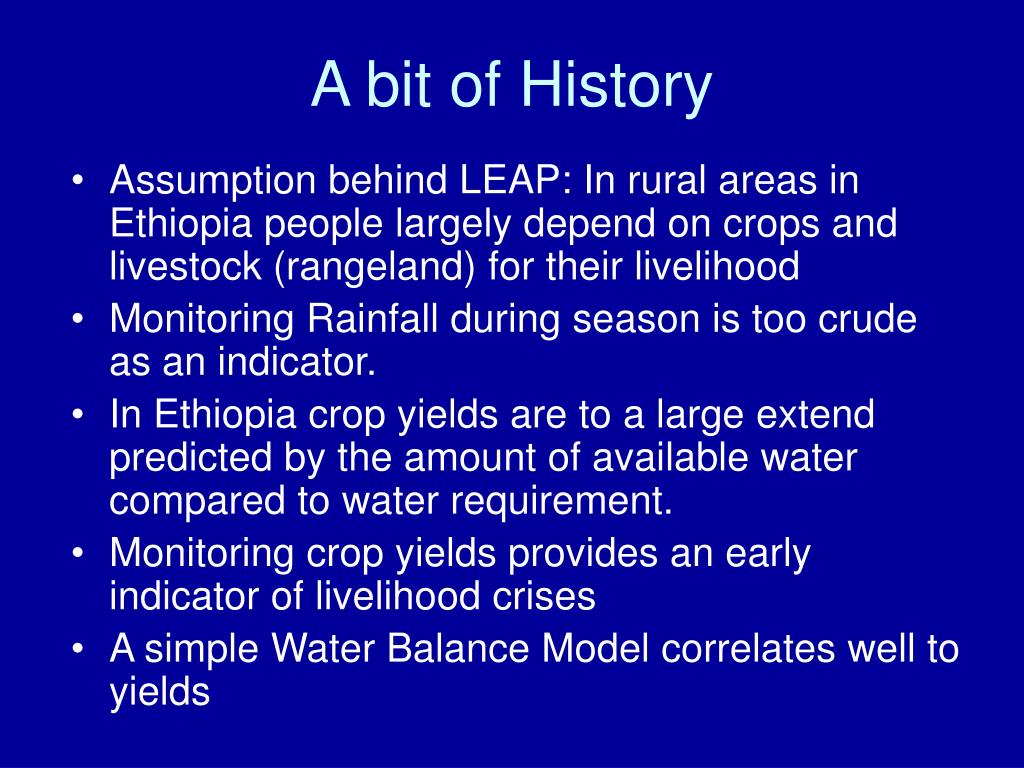 A bit of History

• Assumption behind LEAP: In rural areas in Ethiopia people largely depend on crops and livestock (rangeland) for their livelihood
• Monitoring Rainfall during season is too crude as an indicator.
• In Ethiopia crop yields are to a large extend predicted by the amount of available water compared to water requirement.
• Monitoring crop yields provides an early indicator of livelihood crises
• A simple Water Balance Model correlates well to yields